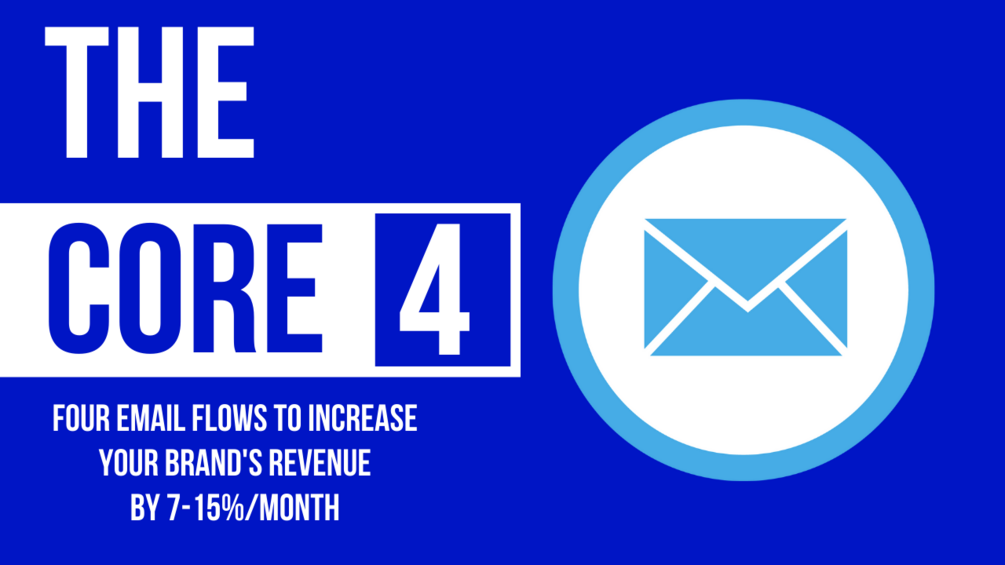 THE
CORE 4

FOUR EMAIL FLOWS TO INCREASE YOUR BRAND'S REVENUE BY 7-15%/MONTH